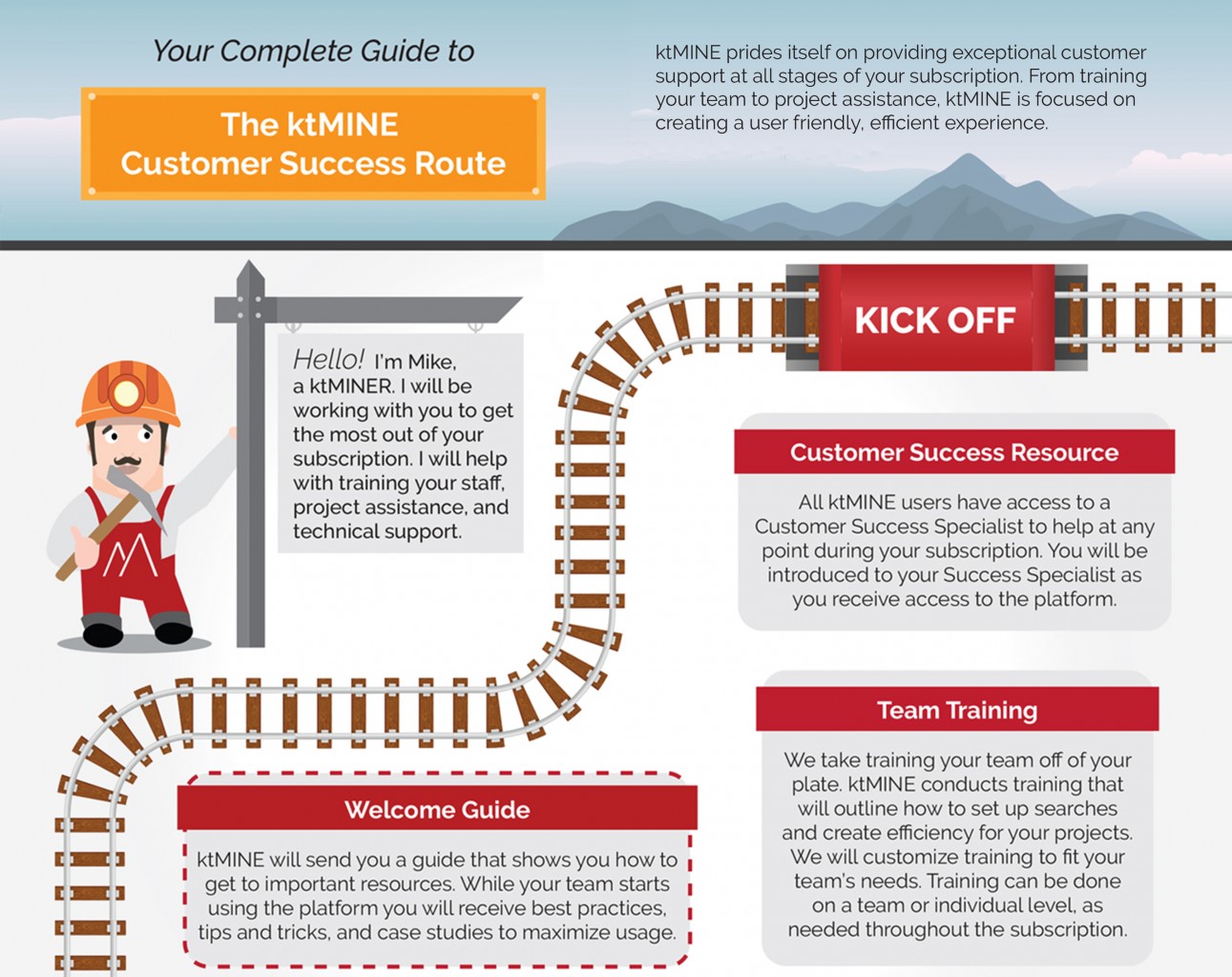 Your Complete Guide to

The ktMINE Customer Success Route

ktMINE prides itself on providing exceptional customer support at all stages of your subscription. From training your team to project assistance, ktMINE is focused on creating a user friendly, efficient experience.

Hello! I'm Mike, a ktMINER. I will be working with you to get the most out of your subscription. I will help with training your staff, project assistance, and technical support.

KICK OFF

Customer Success Resource

All ktMINE users have access to a Customer Success Specialist to help at any point during your subscription. You will be introduced to your Success Specialist as you receive access to the platform.

Team Training

We take training your team off of your plate. ktMINE conducts training that will outline how to set up searches and create efficiency for your projects. We will customize training to fit your team's needs. Training can be done on a team or individual level, as needed throughout the subscription.

Welcome Guide

ktMINE will send you a guide that shows you how to get to important resources. While your team starts using the platform you will receive best practices, tips and tricks, and case studies to maximize usage.